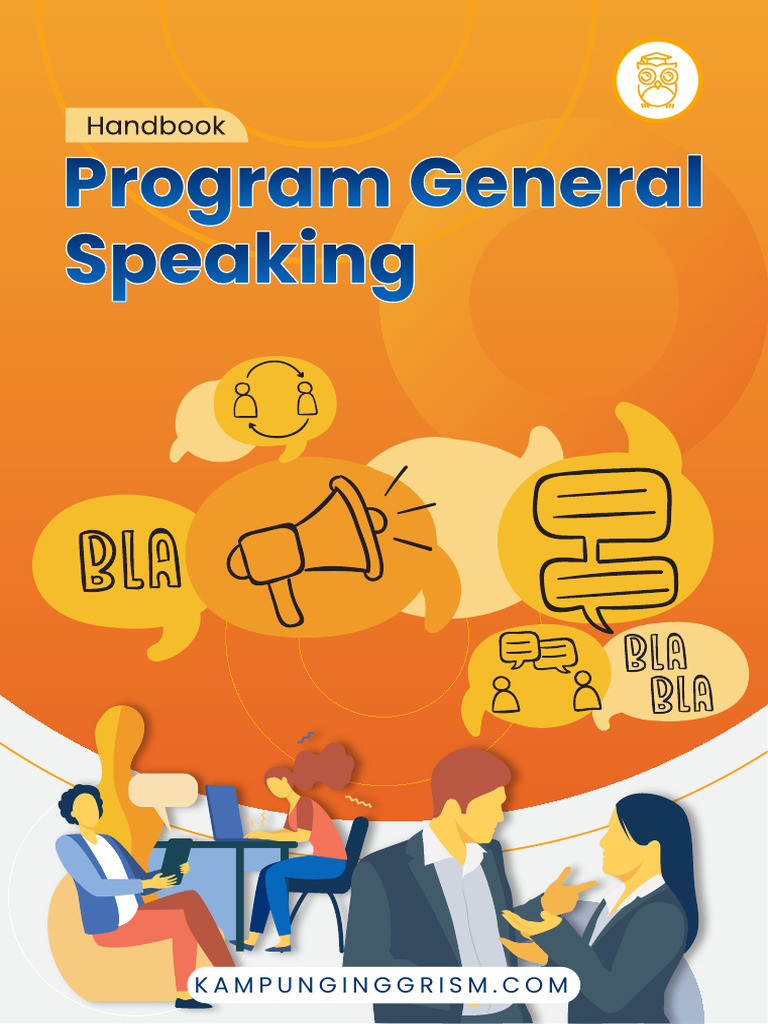 Handbook

Program General Speaking

BLA

BLA BLA

KAMPUNGINGGRISM.COM